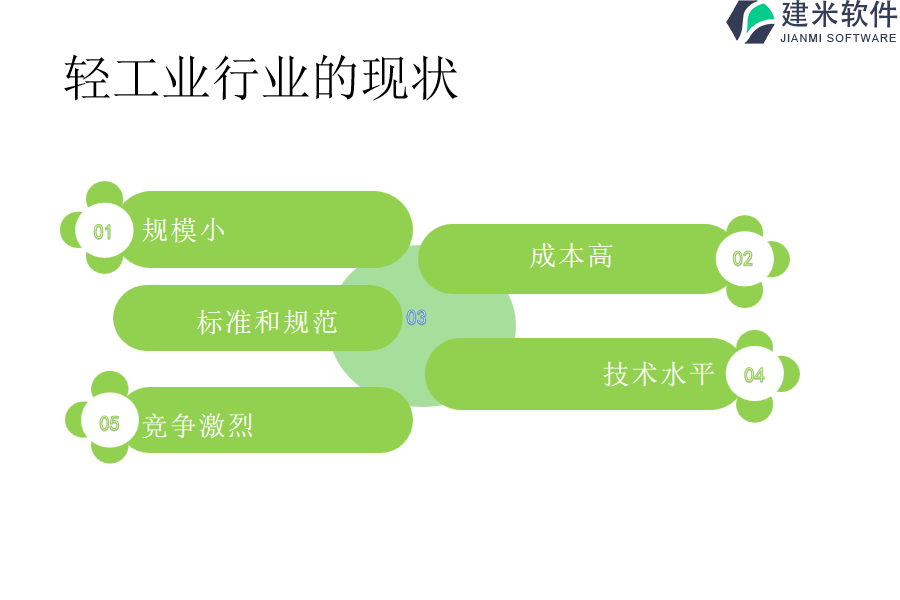 建米软件
JIANMI SOFTWARE

轻工业行业的现状

01 规模小

成本高 02

标准和规范 03

技术水平 04

05 竞争激烈